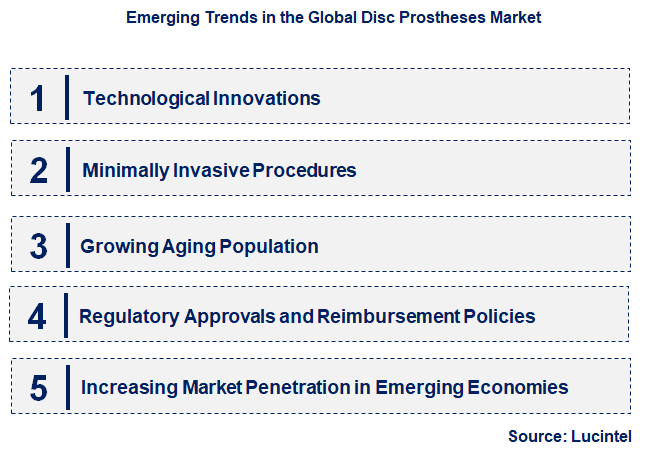 Emerging Trends in the Global Disc Prostheses Market

1 Technological Innovations

2 Minimally Invasive Procedures

3 Growing Aging Population

4 Regulatory Approvals and Reimbursement Policies

5 Increasing Market Penetration in Emerging Economies

Source: Lucintel